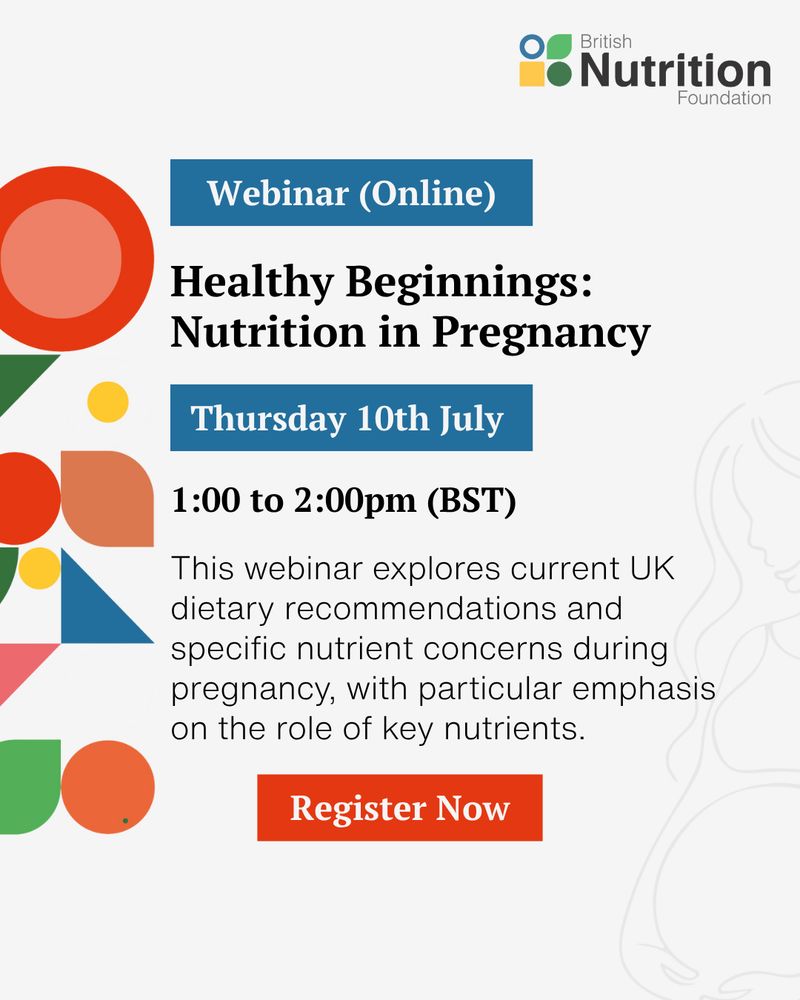 British Nutrition Foundation

Webinar (Online)

Healthy Beginnings: Nutrition in Pregnancy

Thursday 10th July

1:00 to 2:00pm (BST)

This webinar explores current UK dietary recommendations and specific nutrient concerns during pregnancy, with particular emphasis on the role of key nutrients.

Register Now